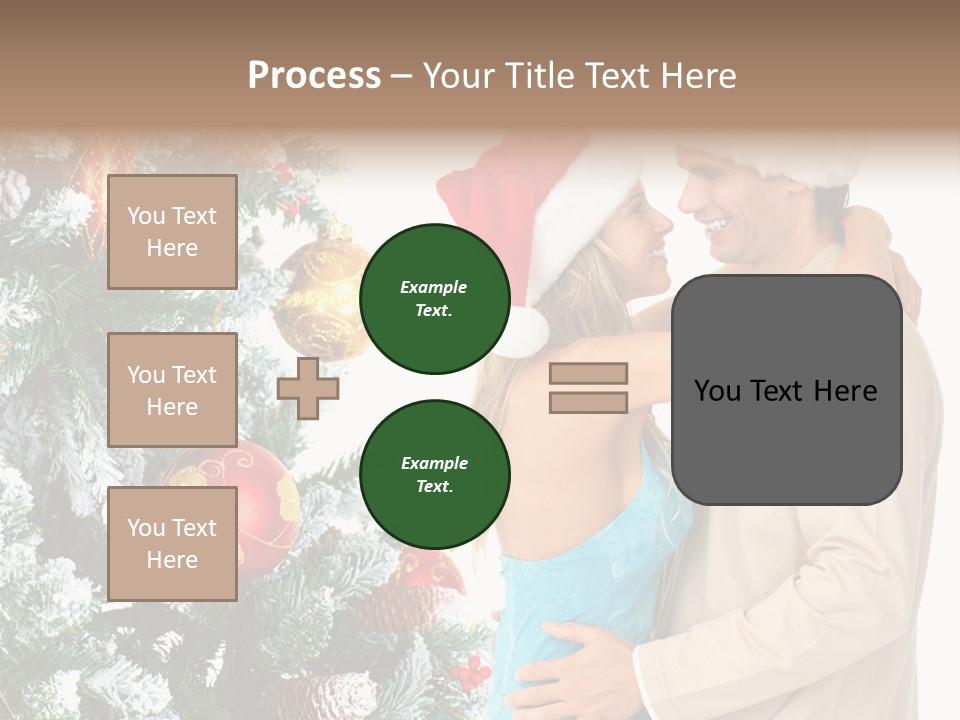 Process – Your Title Text Here

You Text Here

You Text Here

You Text Here

Example Text.

Example Text.

You Text Here